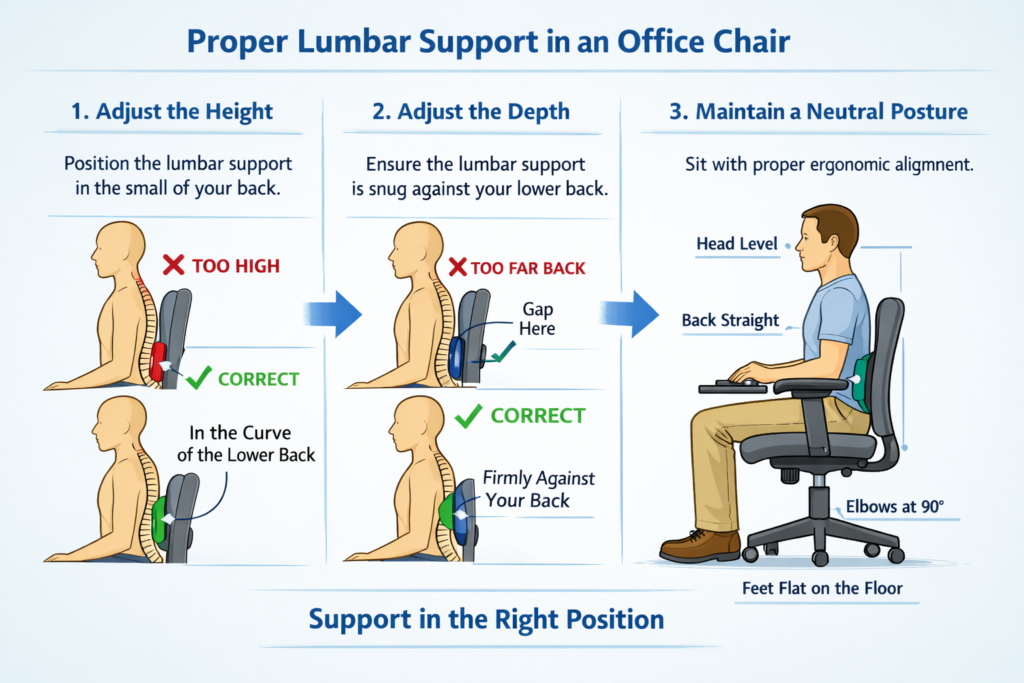 Proper Lumbar Support in an Office Chair

1. Adjust the Height

Position the lumbar support in the small of your back.

TOO HIGH

CORRECT

In the Curve of the Lower Back

2. Adjust the Depth

Ensure the lumbar support is snug against your lower back.

TOO FAR BACK

Gap Here

CORRECT

Firmly Against Your Back

3. Maintain a Neutral Posture

Sit with proper ergonomic alignment.

Head Level

Back Straight

Elbows at 90°

Feet Flat on the Floor

Support in the Right Position